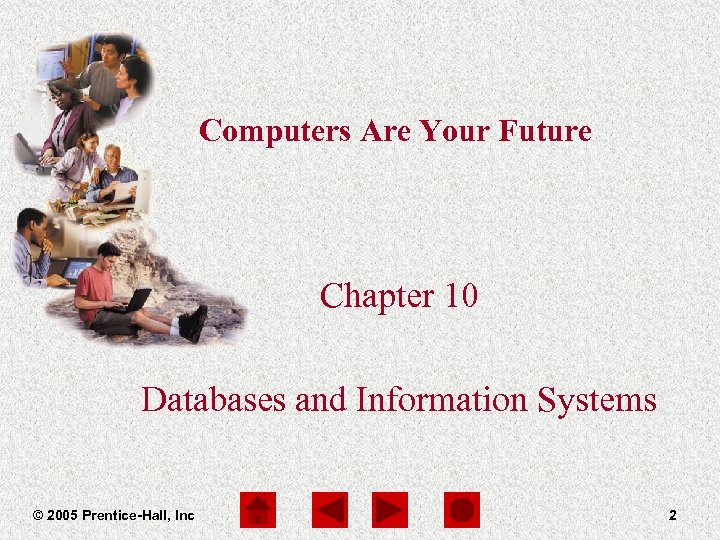 Computers Are Your Future

Chapter 10

Databases and Information Systems

© 2005 Prentice-Hall, Inc

2